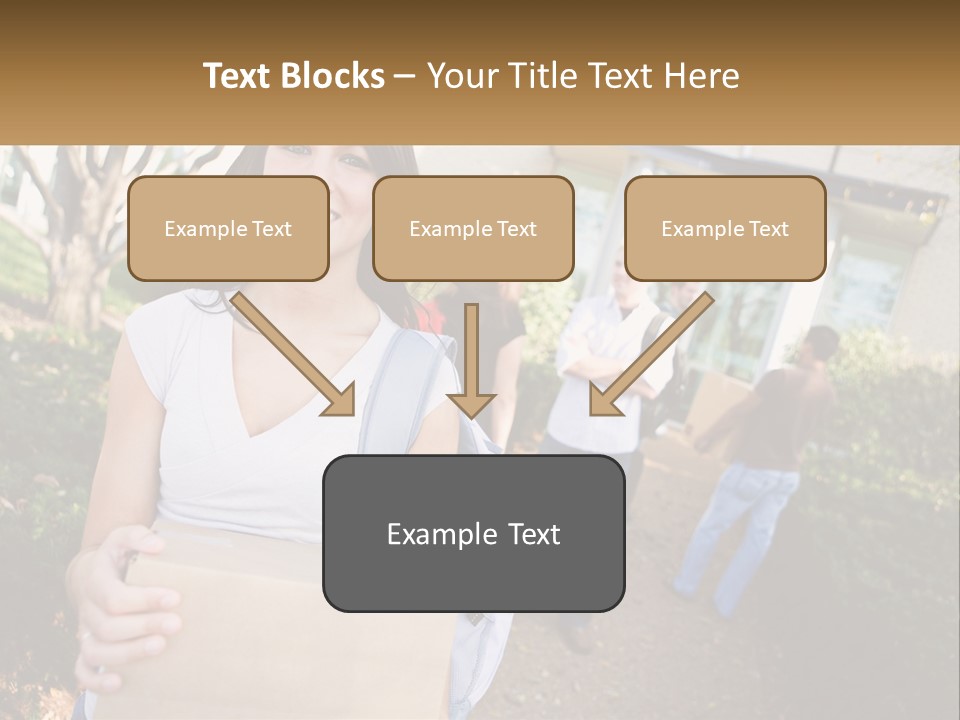 Text Blocks – Your Title Text Here

Example Text

Example Text

Example Text

Example Text